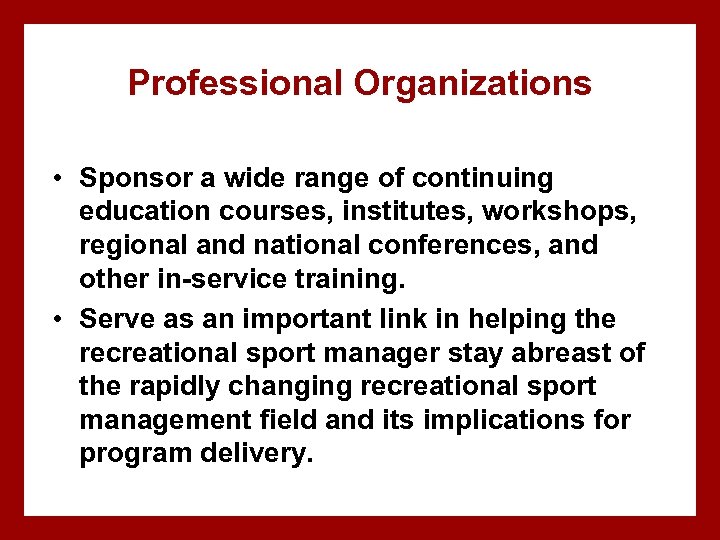 Professional Organizations

• Sponsor a wide range of continuing education courses, institutes, workshops, regional and national conferences, and other in-service training.

• Serve as an important link in helping the recreational sport manager stay abreast of the rapidly changing recreational sport management field and its implications for program delivery.